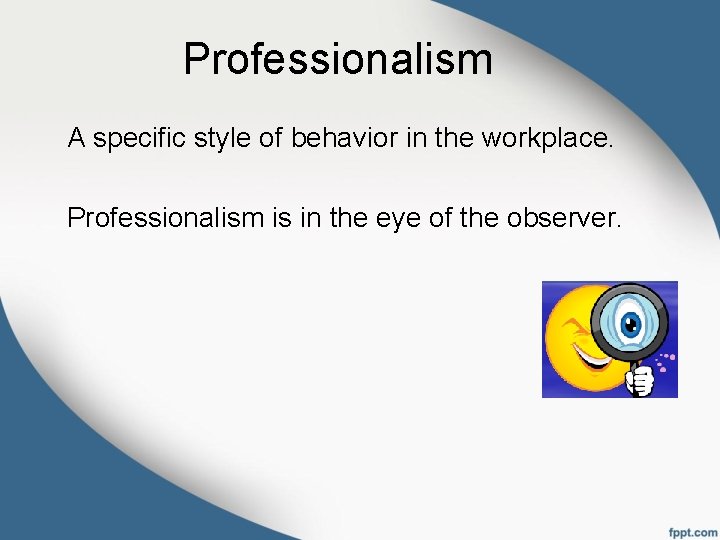 Professionalism

A specific style of behavior in the workplace.

Professionalism is in the eye of the observer.

fppt.com